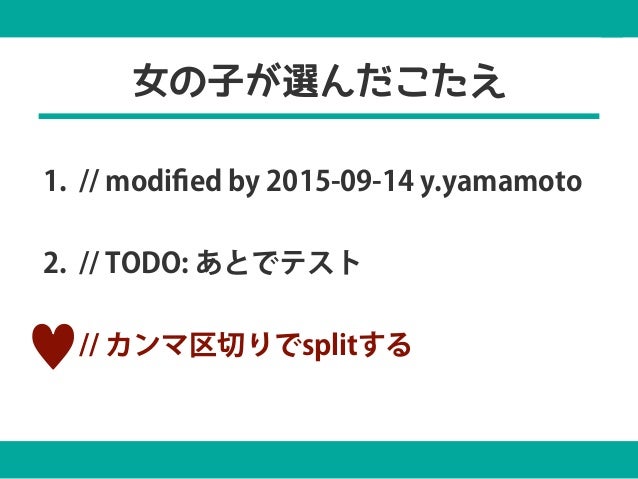 女の子が選んだこたえ

1. // modified by 2015-09-14 y.yamamoto

2. // TODO: あとでテスト

// カンマ区切りでsplitする